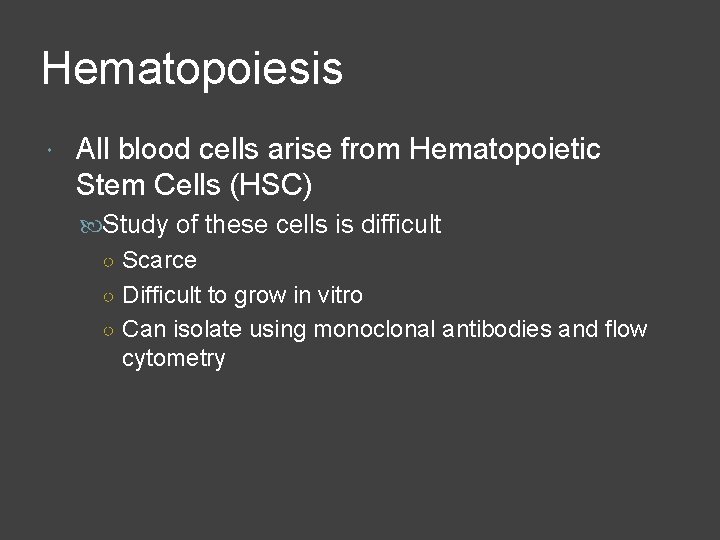 Hematopoiesis

All blood cells arise from Hematopoietic Stem Cells (HSC)

Study of these cells is difficult

Scarce

Difficult to grow in vitro

Can isolate using monoclonal antibodies and flow cytometry